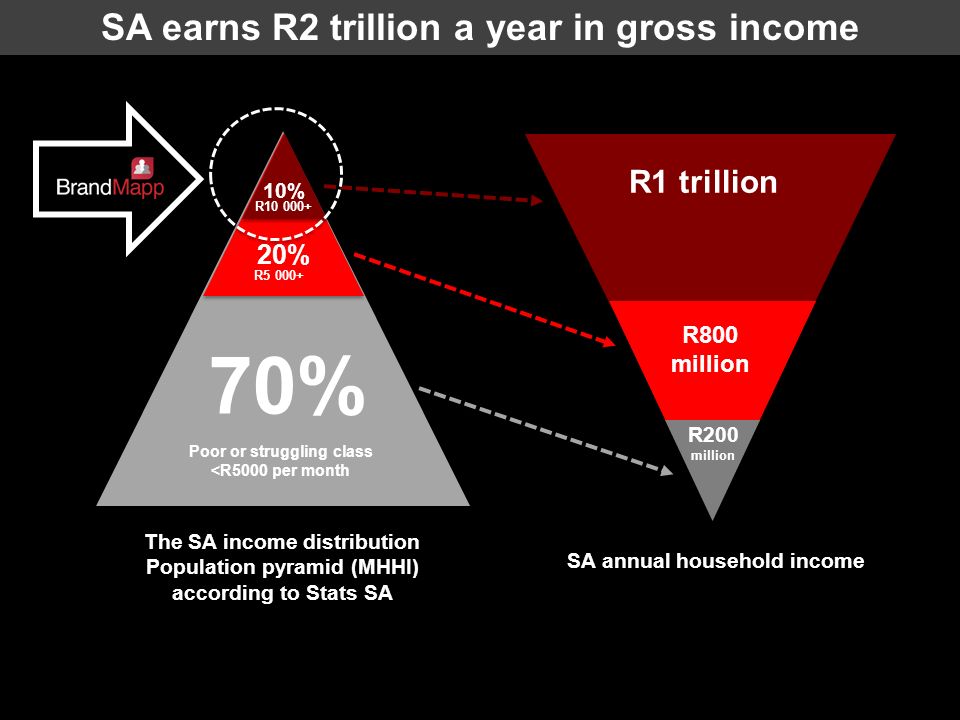 SA earns R2 trillion a year in gross income

BrandMapp

10%
R10 000+

20%
R5 000+

70%
Poor or struggling class
<R5000 per month

The SA income distribution
Population pyramid (MHHI)
according to Stats SA

R1 trillion

R800
million

R200
million

SA annual household income